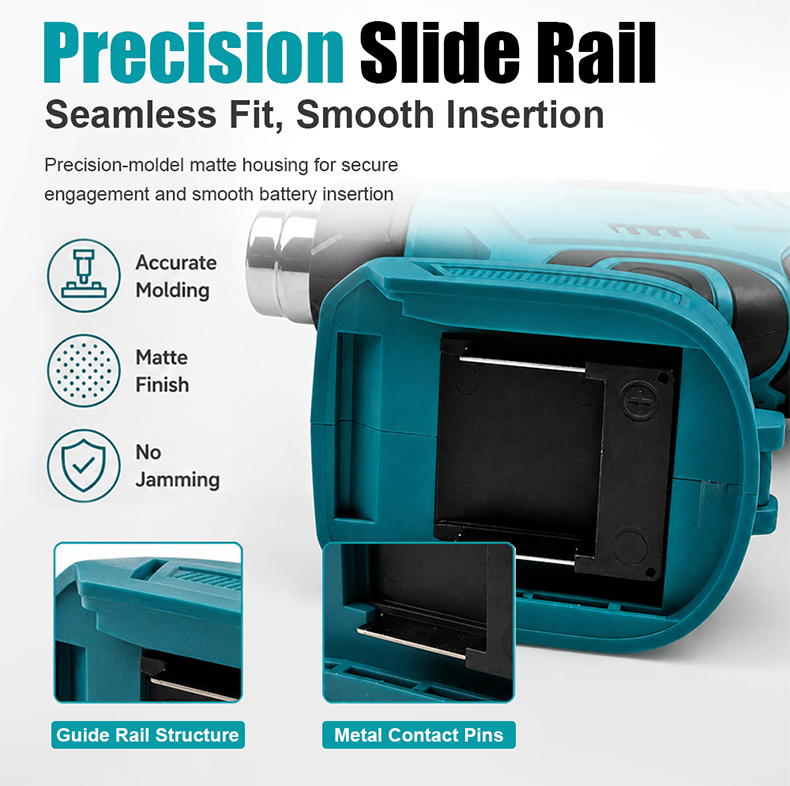 Precision Slide Rail

Seamless Fit, Smooth Insertion

Precision-moldel matte housing for secure engagement and smooth battery insertion

Accurate Molding

Matte Finish

No Jamming

Guide Rail Structure

Metal Contact Pins